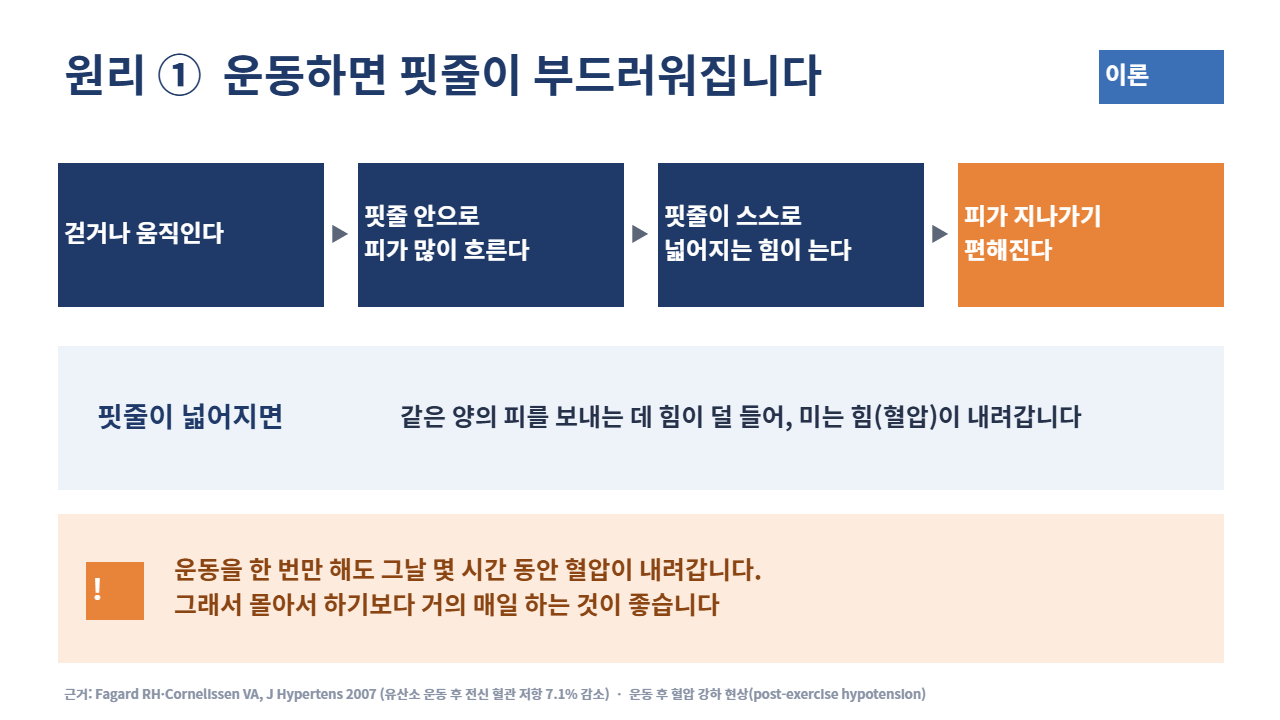 원리 ① 운동하면 핏줄이 부드러워집니다

이론

걷거나 움직인다

▶

핏줄 안으로 피가 많이 흐른다

▶

핏줄이 스스로 넓어지는 힘이 는다

▶

피가 지나가기 편해진다

핏줄이 넓어지면

같은 양의 피를 보내는 데 힘이 덜 들어, 미는 힘(혈압)이 내려갑니다

!

운동을 한 번만 해도 그날 몇 시간 동안 혈압이 내려갑니다.
그래서 몰아서 하기보다 거의 매일 하는 것이 좋습니다

근거: Fagard RH·Cornelissen VA, J Hypertens 2007 (유산소 운동 후 전신 혈관 저항 7.1% 감소) · 운동 후 혈압 강하 현상(post-exercise hypotension)